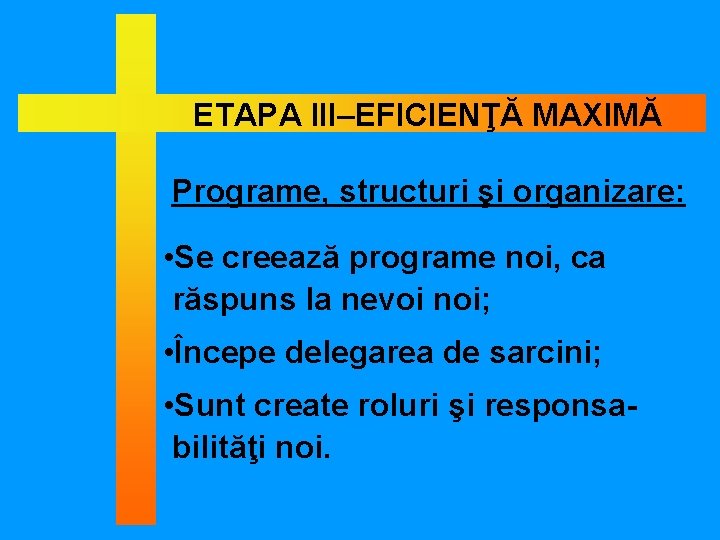 ETAPA III–EFICIENŢĂ MAXIMĂ

Programe, structuri şi organizare:

•Se creează programe noi, ca răspuns la nevoi noi;

•Începe delegarea de sarcini;

•Sunt create roluri şi responsabilităţi noi.